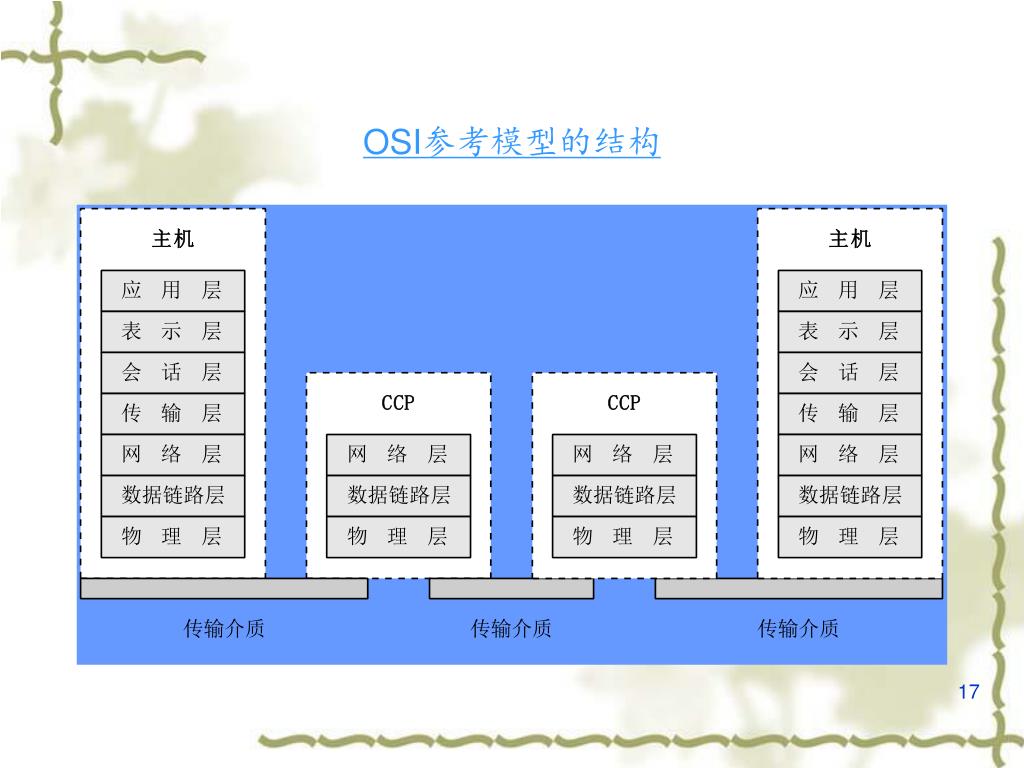 OSI参考模型的结构

主机

应 用 层
表 示 层
会 话 层
传 输 层
网 络 层
数据链路层
物 理 层

CCP

网 络 层
数据链路层
物 理 层

CCP

网 络 层
数据链路层
物 理 层

主机

应 用 层
表 示 层
会 话 层
传 输 层
网 络 层
数据链路层
物 理 层

传输介质

传输介质

传输介质

17